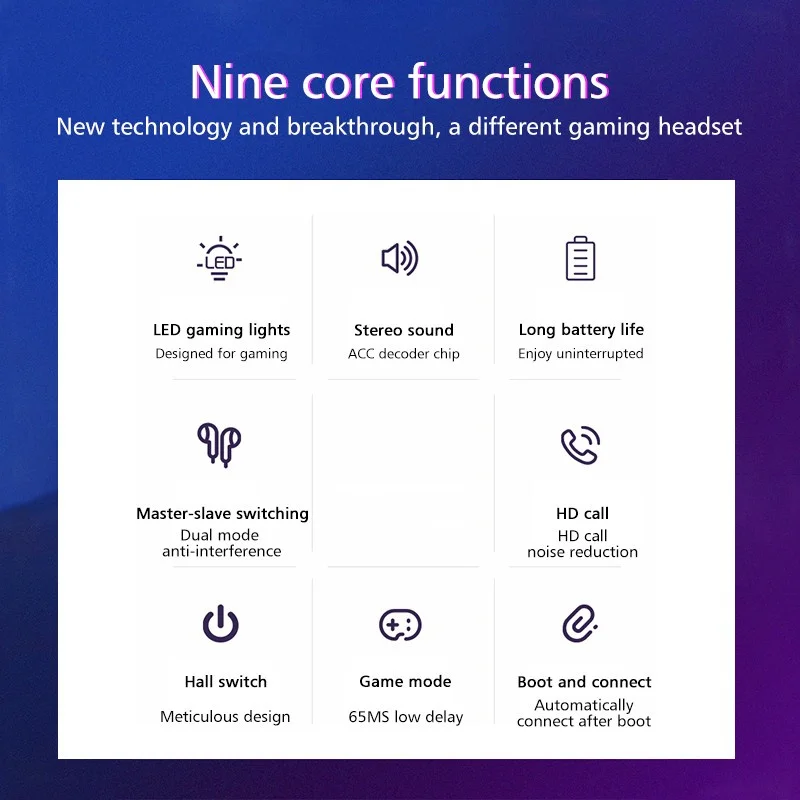 Nine core functions
New technology and breakthrough, a different gaming headset

LED

LED gaming lights
Designed for gaming

Stereo sound
ACC decoder chip

Long battery life
Enjoy uninterrupted

Master-slave switching
Dual mode anti-interference

HD call
HD call noise reduction

Hall switch
Meticulous design

Game mode
65MS low delay

Boot and connect
Automatically connect after boot